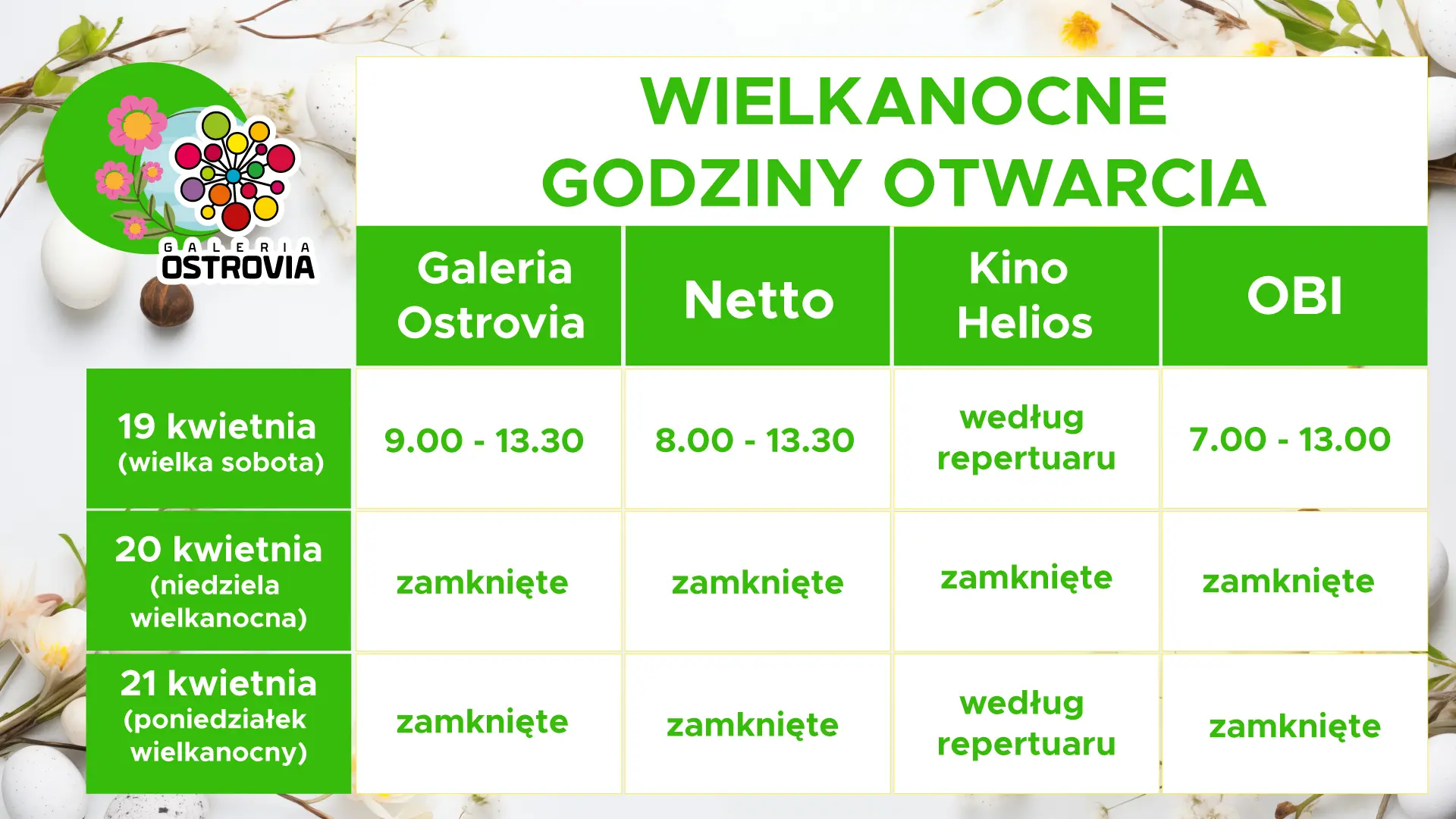 GALERIA OSTROVIA

WIELKANOCNE GODZINY OTWARCIA

| | Galeria Ostrovia | Netto | Kino Helios | OBI |
|---|---|---|---|---|
| 19 kwietnia (wielka sobota) | 9.00 - 13.30 | 8.00 - 13.30 | według repertuaru | 7.00 - 13.00 |
| 20 kwietnia (niedziela wielkanocna) | zamknięte | zamknięte | zamknięte | zamknięte |
| 21 kwietnia (poniedziałek wielkanocny) | zamknięte | zamknięte | według repertuaru | zamknięte |